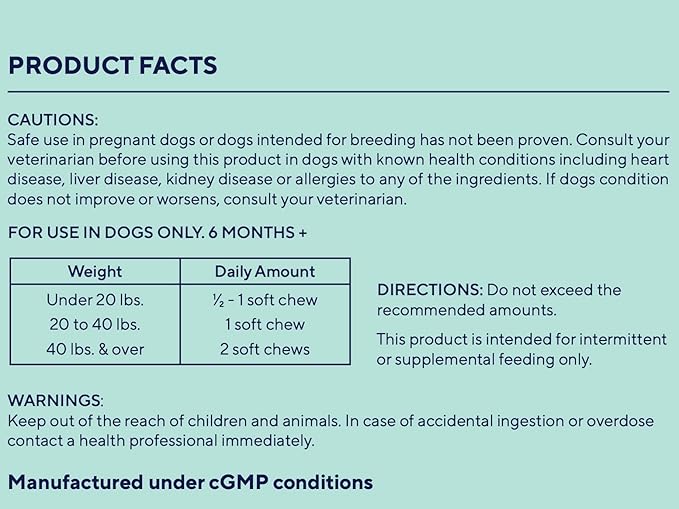 PRODUCT FACTS

CAUTIONS:
Safe use in pregnant dogs or dogs intended for breeding has not been proven. Consult your veterinarian before using this product in dogs with known health conditions including heart disease, liver disease, kidney disease or allergies to any of the ingredients. If dogs condition does not improve or worsens, consult your veterinarian.

FOR USE IN DOGS ONLY. 6 MONTHS +

| Weight | Daily Amount |
|---|---|
| Under 20 lbs. | ½ - 1 soft chew |
| 20 to 40 lbs. | 1 soft chew |
| 40 lbs. & over | 2 soft chews |

DIRECTIONS: Do not exceed the recommended amounts.

This product is intended for intermittent or supplemental feeding only.

WARNINGS:
Keep out of the reach of children and animals. In case of accidental ingestion or overdose contact a health professional immediately.

Manufactured under cGMP conditions